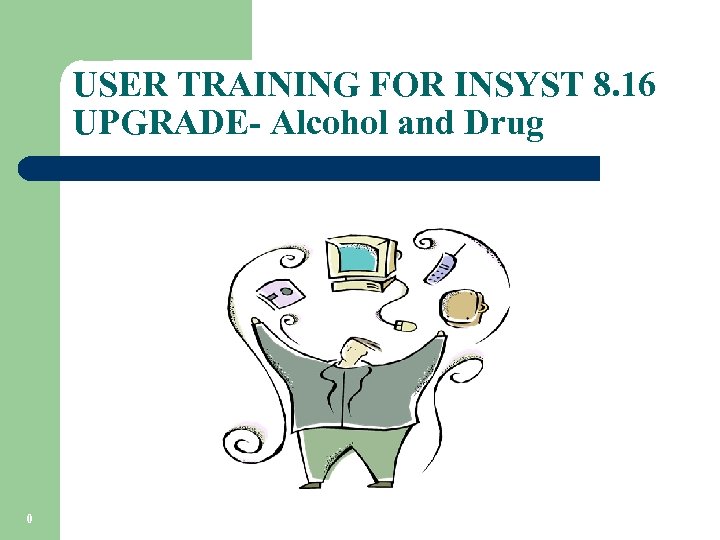 USER TRAINING FOR INSYST 8.16 UPGRADE- Alcohol and Drug

0